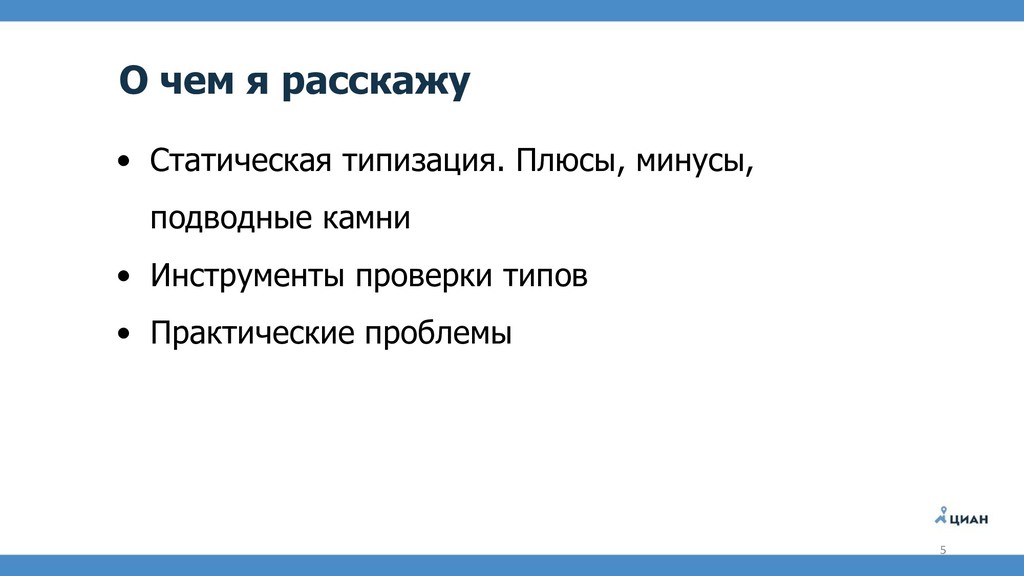 О чем я расскажу

• Статическая типизация. Плюсы, минусы, подводные камни
• Инструменты проверки типов
• Практические проблемы

ЦИАН

5